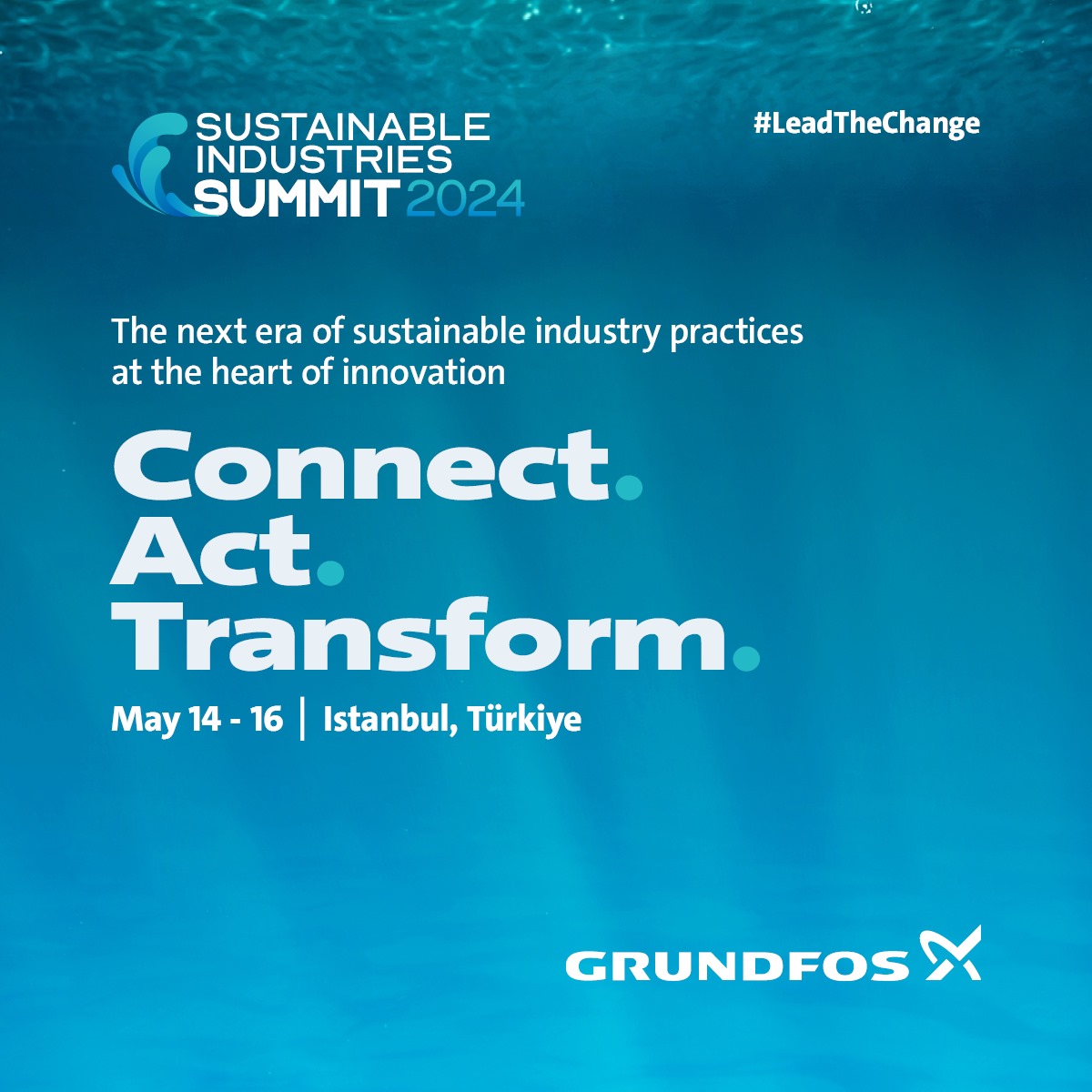 SUSTAINABLE INDUSTRIES SUMMIT 2024

#LeadTheChange

The next era of sustainable industry practices at the heart of innovation

Connect.
Act.
Transform.

May 14 - 16 | Istanbul, Türkiye

GRUNDFOS